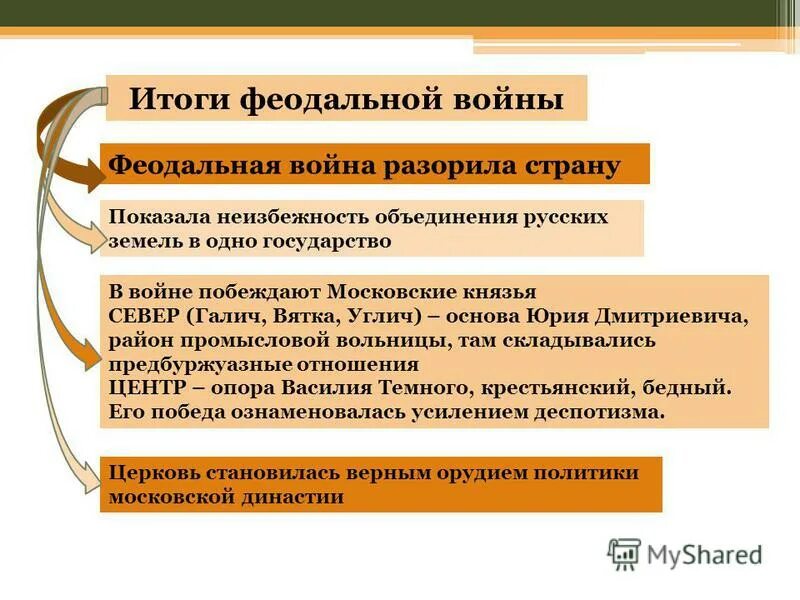 Итоги феодальной войны

Феодальная война разорила страну

Показала неизбежность объединения русских земель в одно государство

В войне побеждают Московские князья
СЕВЕР (Галич, Вятка, Углич) – основа Юрия Дмитриевича, район промысловой вольницы, там складывались предбуржуазные отношения
ЦЕНТР – опора Василия Темного, крестьянский, бедный. Его победа ознаменовалась усилением деспотизма.

Церковь становилась верным орудием политики московской династии

MyShared